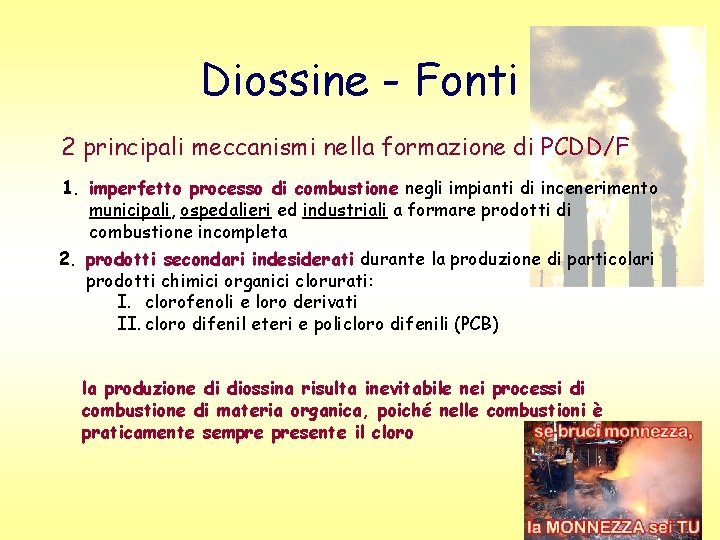 Diossine - Fonti

2 principali meccanismi nella formazione di PCDD/F

1. imperfetto processo di combustione negli impianti di incenerimento municipali, ospedalieri ed industriali a formare prodotti di combustione incompleta

2. prodotti secondari indesiderati durante la produzione di particolari prodotti chimici organici clorurati:
I. clorofenoli e loro derivati
II. cloro difenil eteri e policloro difenili (PCB)

la produzione di diossina risulta inevitabile nei processi di combustione di materia organica, poiché nelle combustioni è praticamente sempre presente il cloro

se bruci monnezza,
la MONNEZZA sei TU